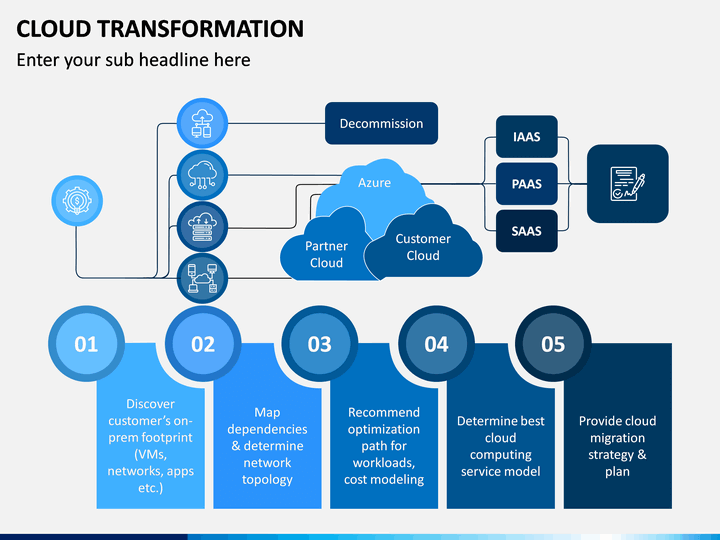 CLOUD TRANSFORMATION
Enter your sub headline here

Decommission

Azure

Partner Cloud

Customer Cloud

IAAS

PAAS

SAAS

01
Discover customer's on-prem footprint (VMs, networks, apps etc.)

02
Map dependencies & determine network topology

03
Recommend optimization path for workloads, cost modeling

04
Determine best cloud computing service model

05
Provide cloud migration strategy & plan